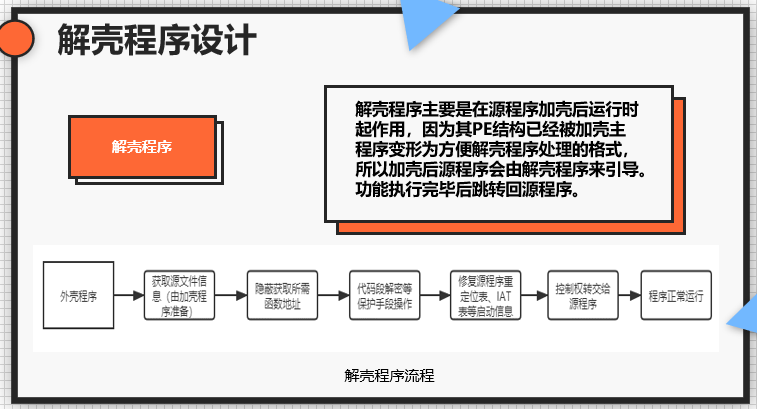 解壳程序设计

解壳程序

解壳程序主要是在源程序加壳后运行时起作用，因为其PE结构已经被加壳主程序变形为方便解壳程序处理的格式，所以加壳后源程序会由解壳程序来引导。功能执行完毕后跳转回源程序。

外壳程序

获取源文件信息（由加壳程序准备）

隐蔽获取所需函数地址

代码段解密等保护手段操作

修复源程序重定位表、IAT表等启动信息

控制权转交给源程序

程序正常运行

解壳程序流程